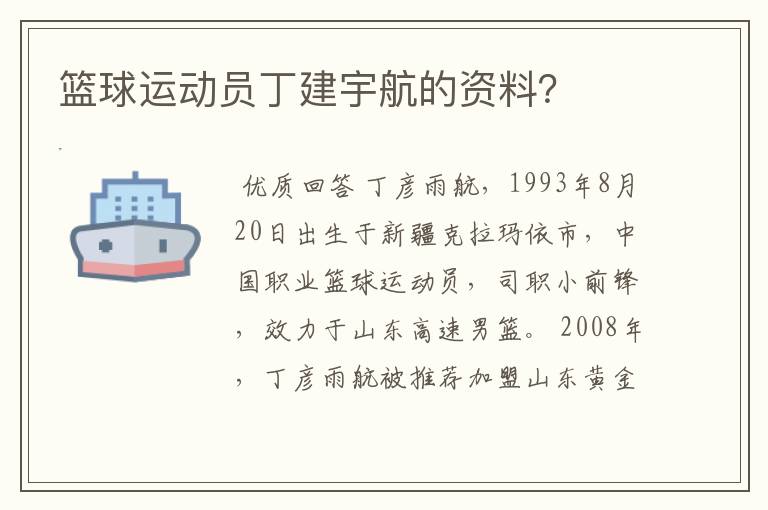 篮球运动员丁建宇航的资料?

优质回答 丁彦雨航，1993年8月20日出生于新疆克拉玛依市，中国职业篮球运动员，司职小前锋，效力于山东高速男篮。2008年，丁彦雨航被推荐加盟山东黄金